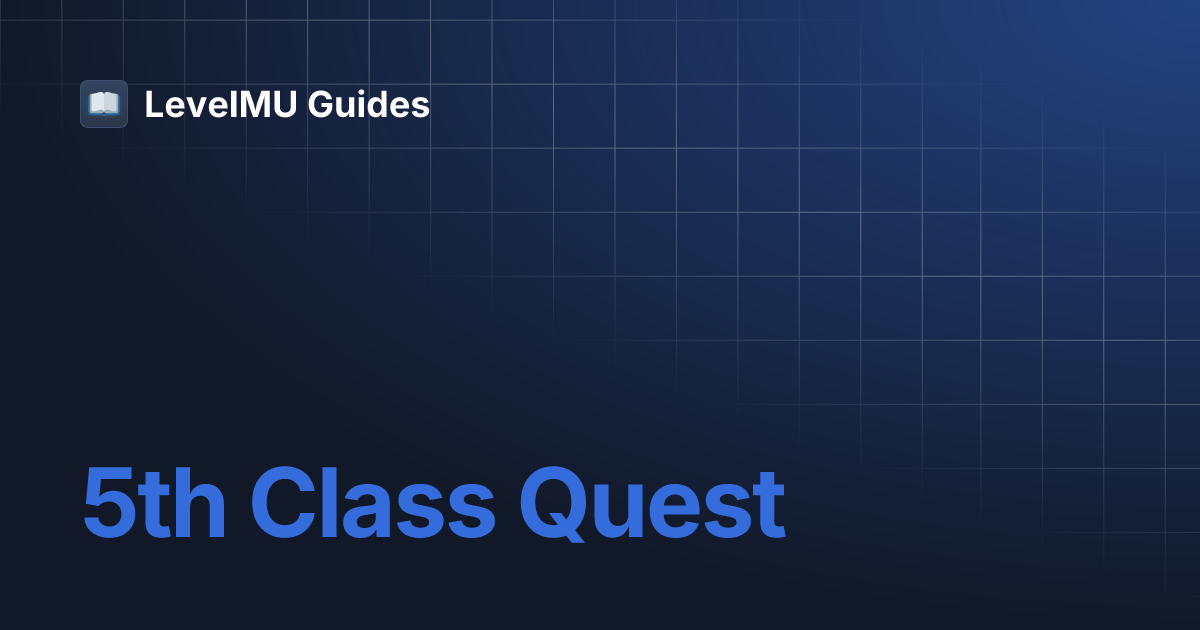 LevelMU Guides

5th Class Quest